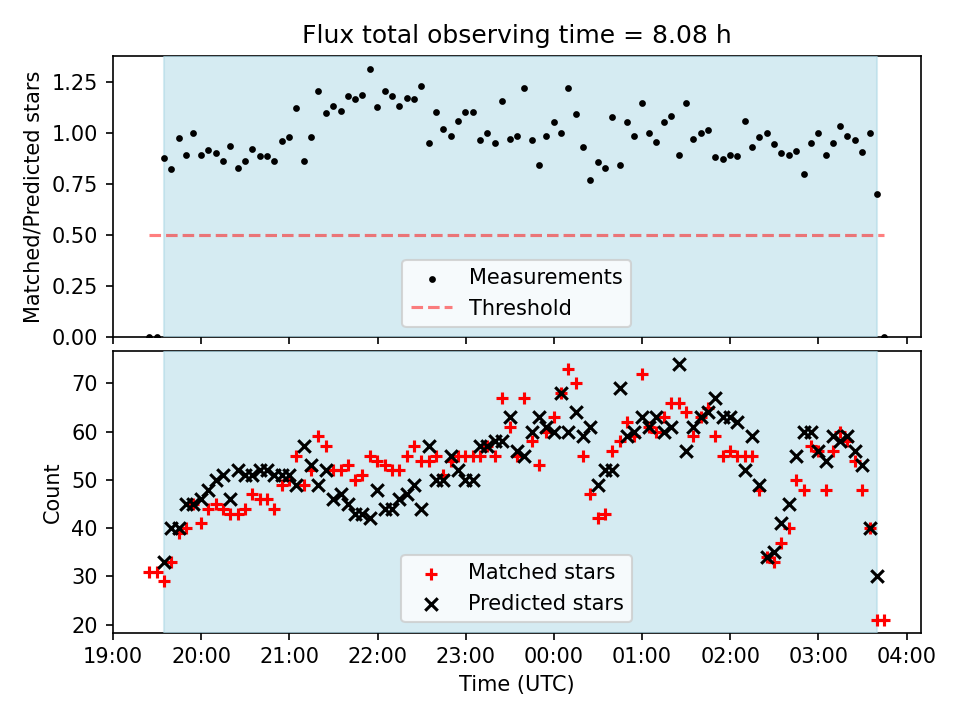 Flux total observing time = 8.08 h

Matched/Predicted stars

1.25
1.00
0.75
0.50
0.25
0.00

Measurements
Threshold

Count

70
60
50
40
30
20

Matched stars
Predicted stars

19:00 20:00 21:00 22:00 23:00 00:00 01:00 02:00 03:00 04:00

Time (UTC)